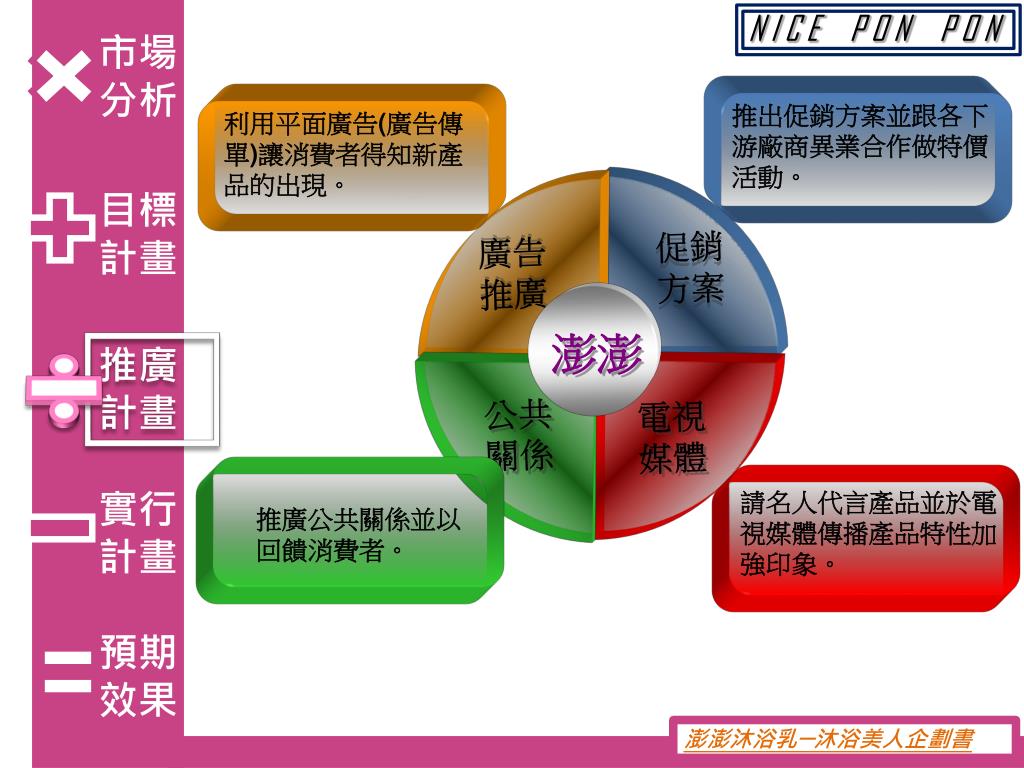 NICE PON PON

市場分析

目標計畫

推廣計畫

實行計畫

預期效果

利用平面廣告(廣告傳單)讓消費者得知新產品的出現。

推出促銷方案並跟各下游廠商異業合作做特價活動。

廣告推廣

促銷方案

澎澎

公共關係

電視媒體

推廣公共關係並以回饋消費者。

請名人代言產品並於電視媒體傳播產品特性加強印象。

澎澎沐浴乳–沐浴美人企劃書